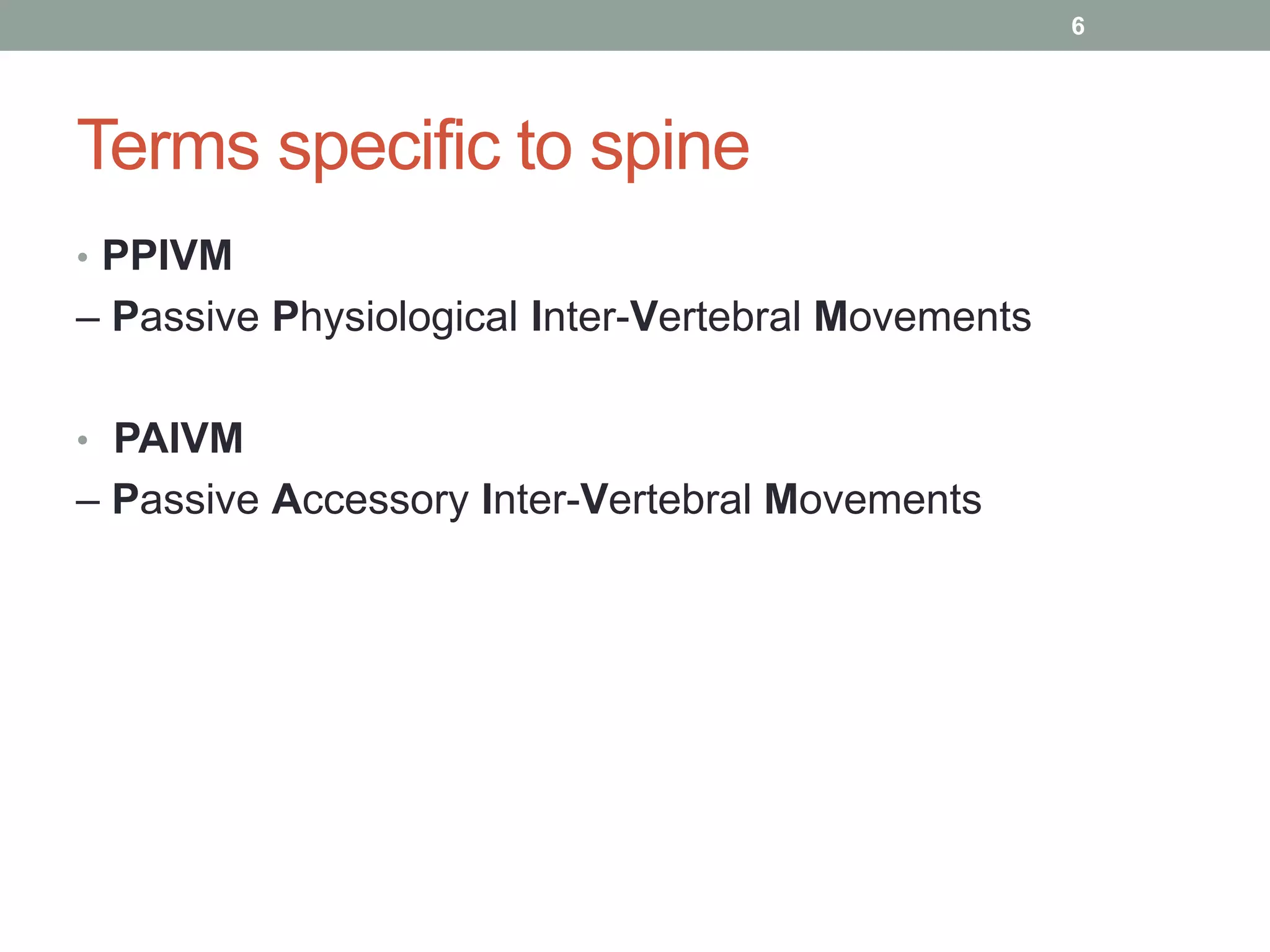 6

Terms specific to spine

• PPIVM

– Passive Physiological Inter-Vertebral Movements

• PAIVM

– Passive Accessory Inter-Vertebral Movements